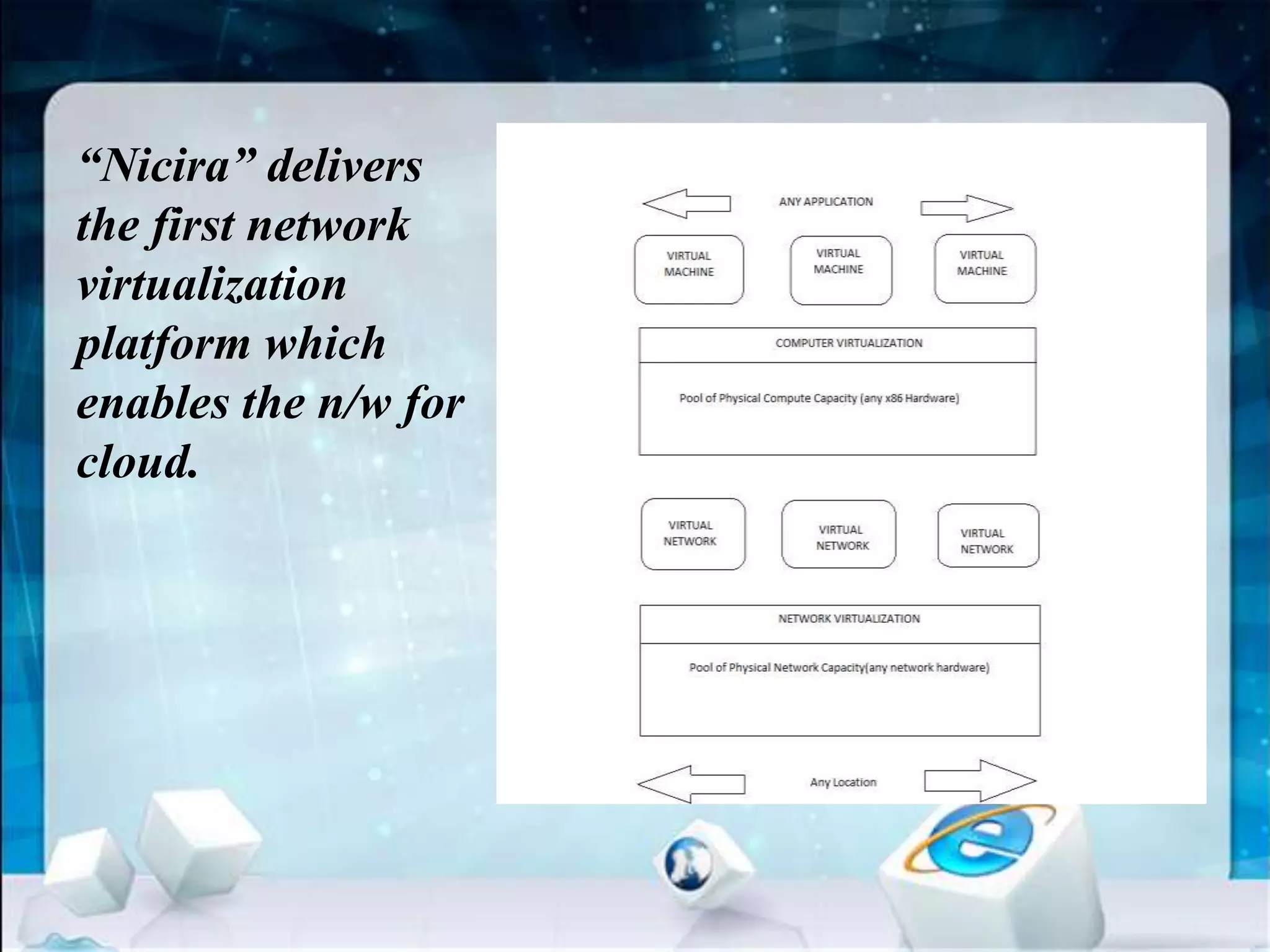 “Nicira” delivers the first network virtualization platform which enables the n/w for cloud.

ANY APPLICATION

VIRTUAL MACHINE

VIRTUAL MACHINE

VIRTUAL MACHINE

COMPUTER VIRTUALIZATION

Pool of Physical Compute Capacity (any x86 Hardware)

VIRTUAL NETWORK

VIRTUAL NETWORK

VIRTUAL NETWORK

NETWORK VIRTUALIZATION

Pool of Physical Network Capacity(any network hardware)

Any Location